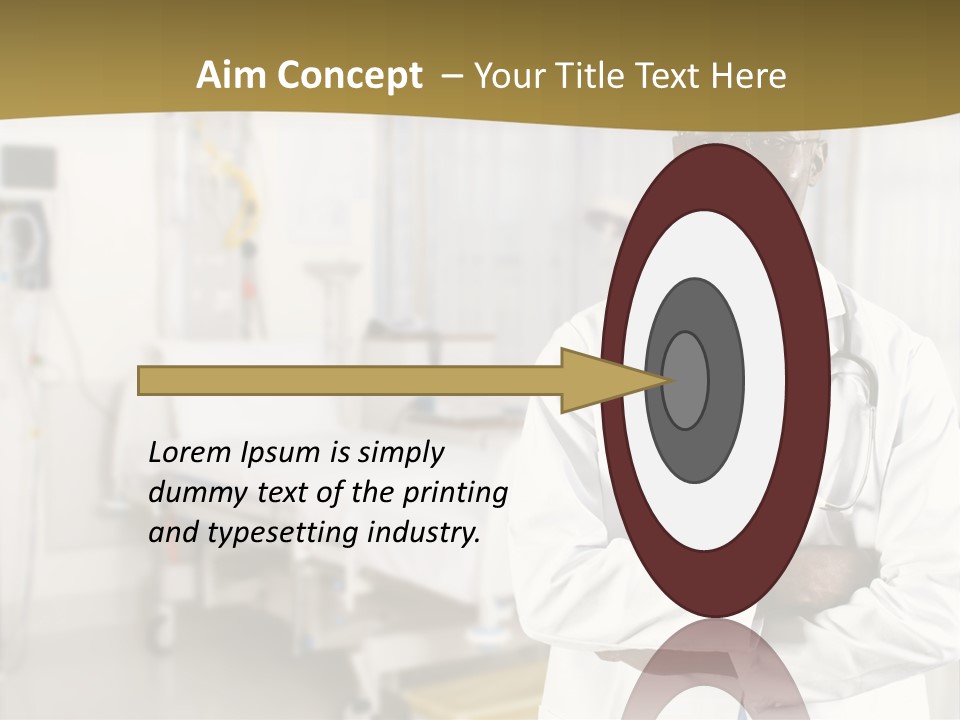 Aim Concept – Your Title Text Here

Lorem Ipsum is simply dummy text of the printing and typesetting industry.